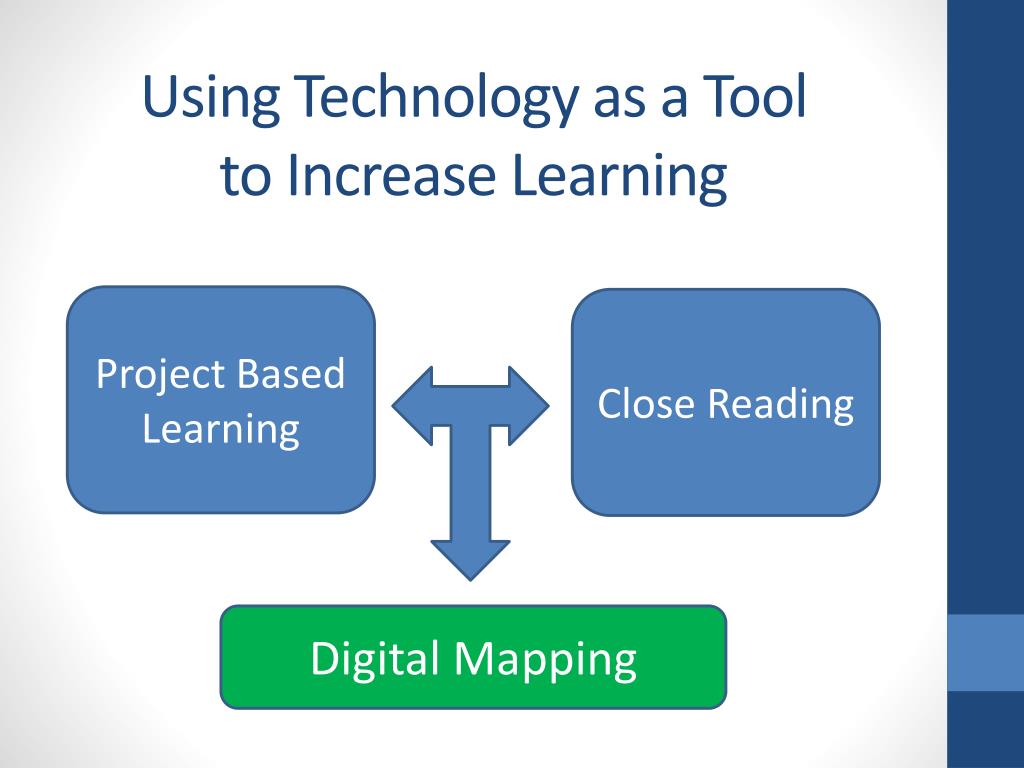 Using Technology as a Tool to Increase Learning

Project Based Learning

Close Reading

Digital Mapping